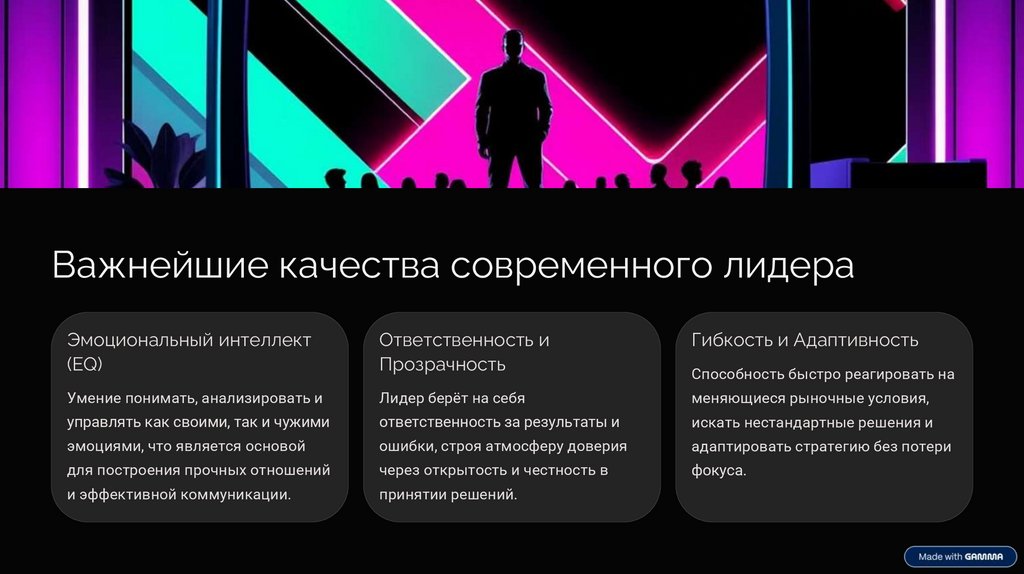 Важнейшие качества современного лидера

Эмоциональный интеллект (EQ)

Умение понимать, анализировать и управлять как своими, так и чужими эмоциями, что является основой для построения прочных отношений и эффективной коммуникации.

Ответственность и Прозрачность

Лидер берёт на себя ответственность за результаты и ошибки, строя атмосферу доверия через открытость и честность в принятии решений.

Гибкость и Адаптивность

Способность быстро реагировать на меняющиеся рыночные условия, искать нестандартные решения и адаптировать стратегию без потери фокуса.

Made with GAMMA